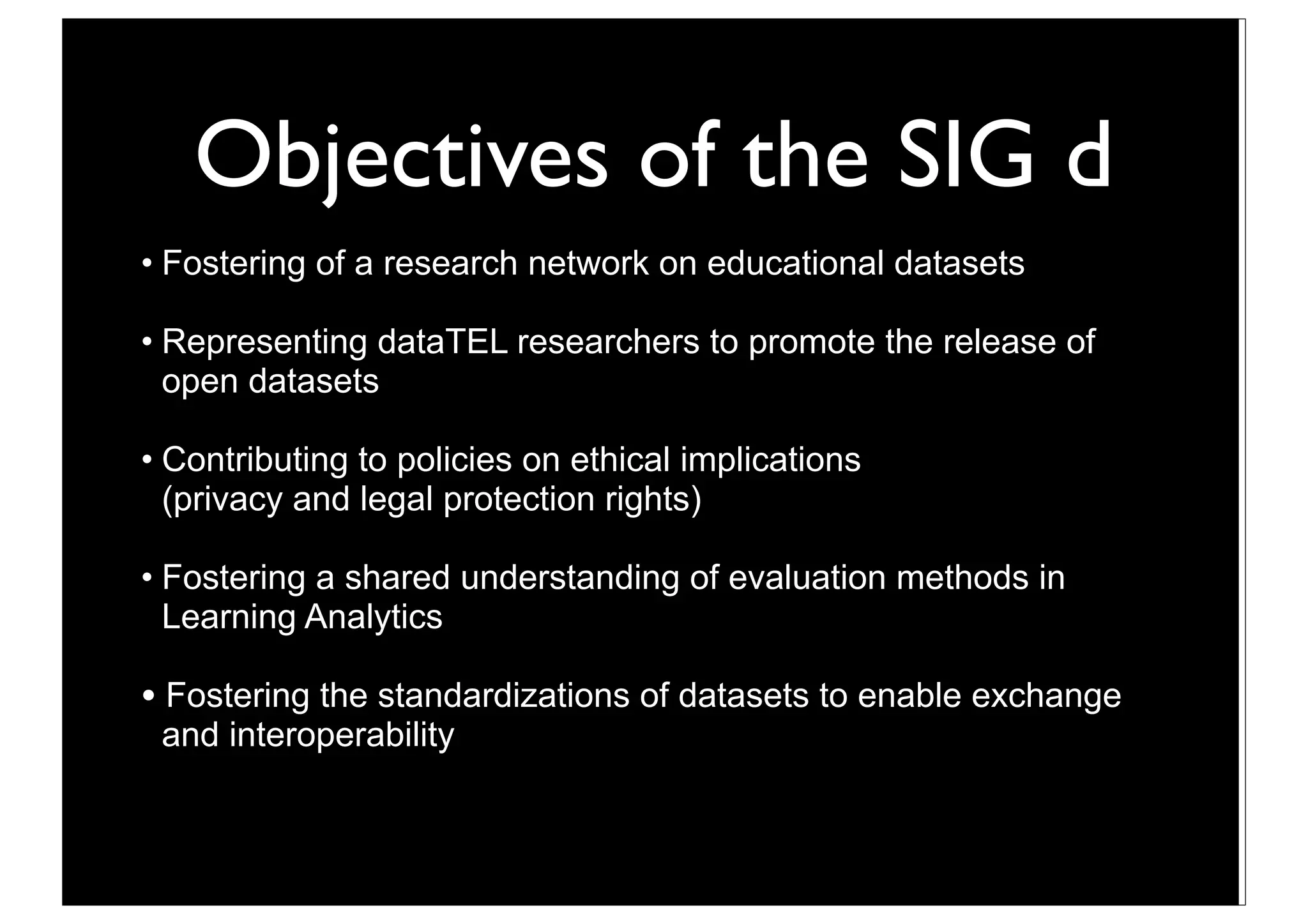 Objectives of the SIG d

• Fostering of a research network on educational datasets

• Representing dataTEL researchers to promote the release of open datasets

• Contributing to policies on ethical implications (privacy and legal protection rights)

• Fostering a shared understanding of evaluation methods in Learning Analytics

• Fostering the standardizations of datasets to enable exchange and interoperability